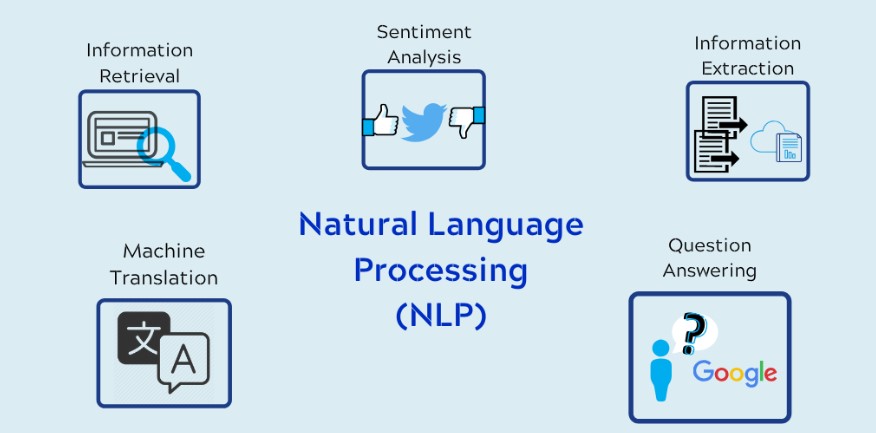 Information Retrieval

Sentiment Analysis

Information Extraction

Natural Language Processing (NLP)

Machine Translation

文

A

Question Answering

?

Google